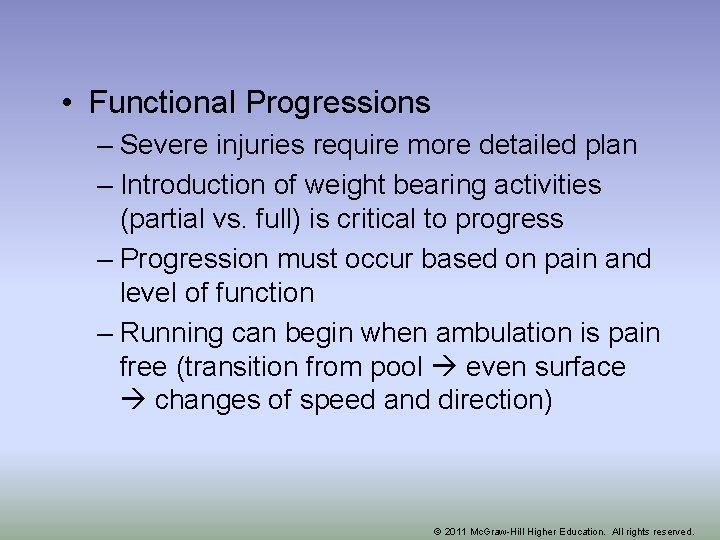 • Functional Progressions
– Severe injuries require more detailed plan
– Introduction of weight bearing activities (partial vs. full) is critical to progress
– Progression must occur based on pain and level of function
– Running can begin when ambulation is pain free (transition from pool → even surface → changes of speed and direction)

© 2011 McGraw-Hill Higher Education. All rights reserved.